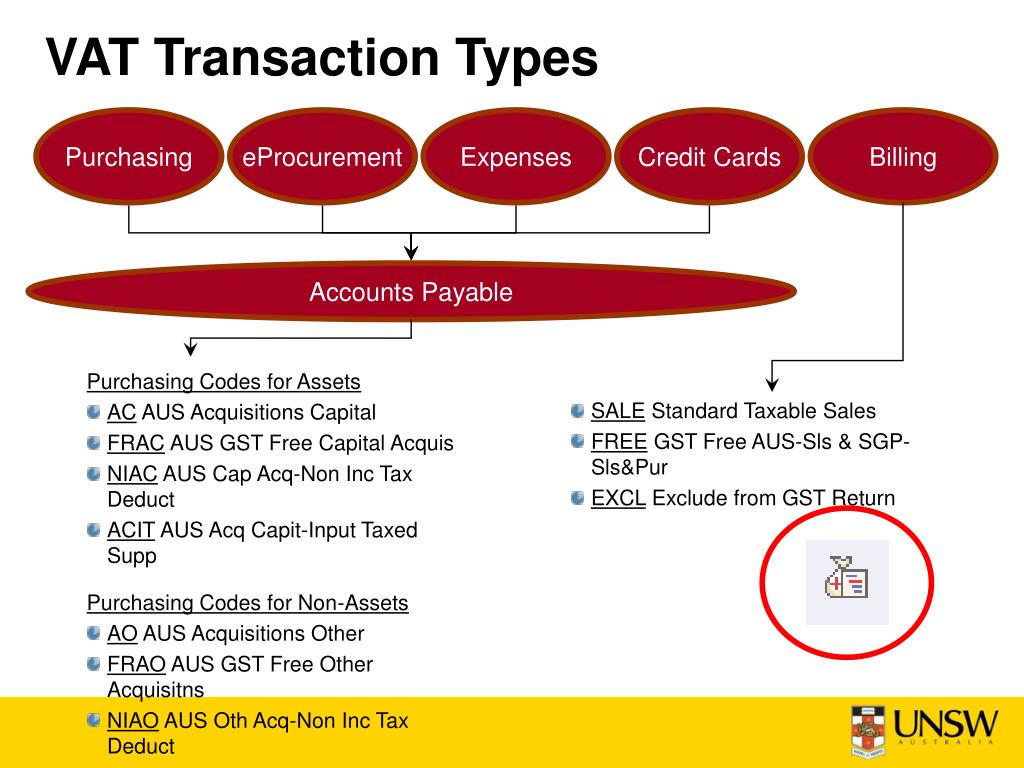 VAT Transaction Types

Purchasing

eProcurement

Expenses

Credit Cards

Billing

Accounts Payable

Purchasing Codes for Assets
AC AUS Acquisitions Capital
FRAC AUS GST Free Capital Acquis
NIAC AUS Cap Acq-Non Inc Tax Deduct
ACIT AUS Acq Capit-Input Taxed Supp

Purchasing Codes for Non-Assets
AO AUS Acquisitions Other
FRAO AUS GST Free Other Acquisitns
NIAO AUS Oth Acq-Non Inc Tax Deduct

SALE Standard Taxable Sales
FREE GST Free AUS-Sls & SGP-Sls&Pur
EXCL Exclude from GST Return

UNSW
AUSTRALIA